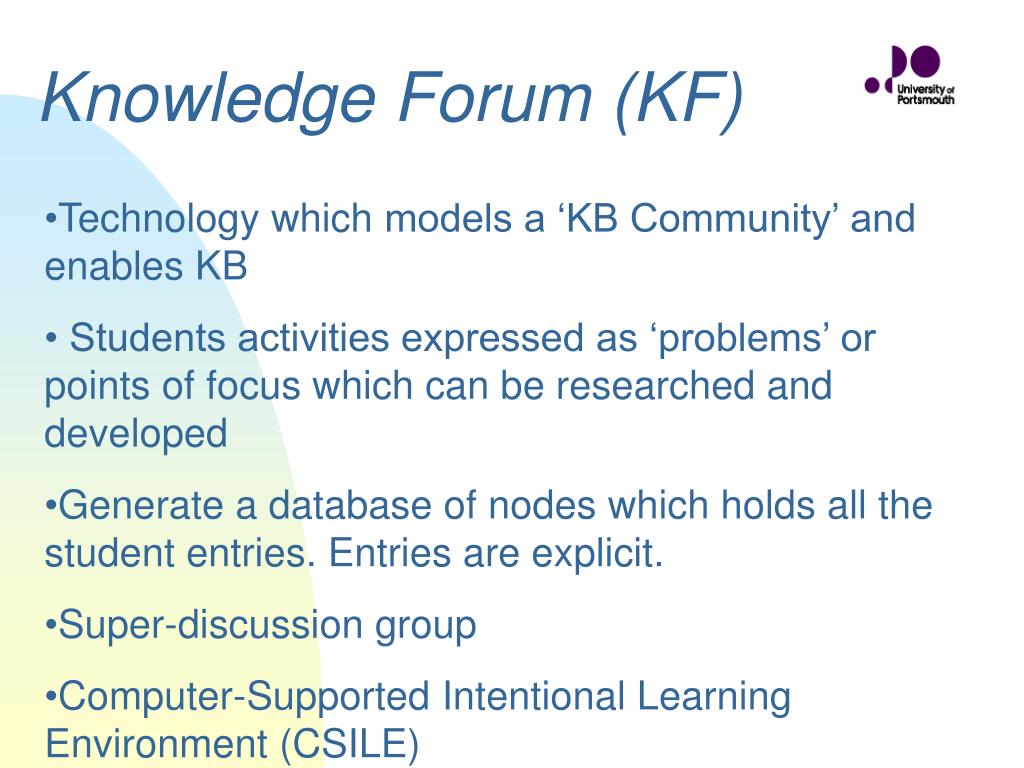 Knowledge Forum (KF)

University of Portsmouth

•Technology which models a ‘KB Community’ and enables KB

• Students activities expressed as ‘problems’ or points of focus which can be researched and developed

•Generate a database of nodes which holds all the student entries. Entries are explicit.

•Super-discussion group

•Computer-Supported Intentional Learning Environment (CSILE)